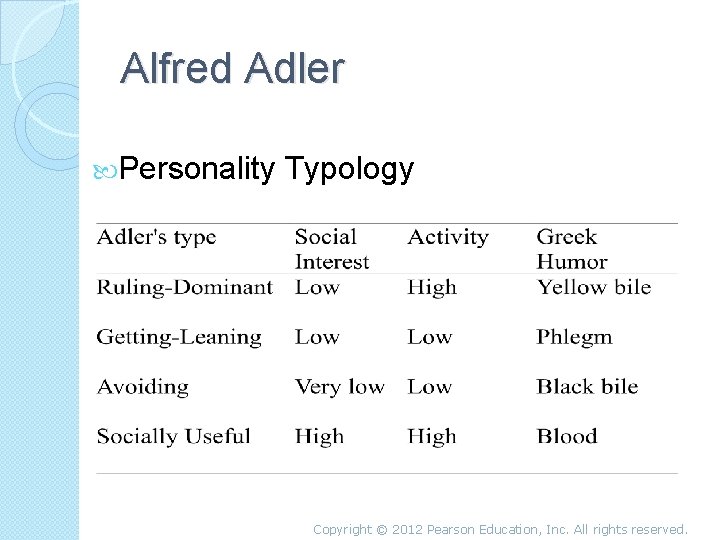 Alfred Adler

Personality Typology

| Adler's type | Social Interest | Activity | Greek Humor |
|---|---|---|---|
| Ruling-Dominant | Low | High | Yellow bile |
| Getting-Leaning | Low | Low | Phlegm |
| Avoiding | Very low | Low | Black bile |
| Socially Useful | High | High | Blood |

Copyright © 2012 Pearson Education, Inc. All rights reserved.